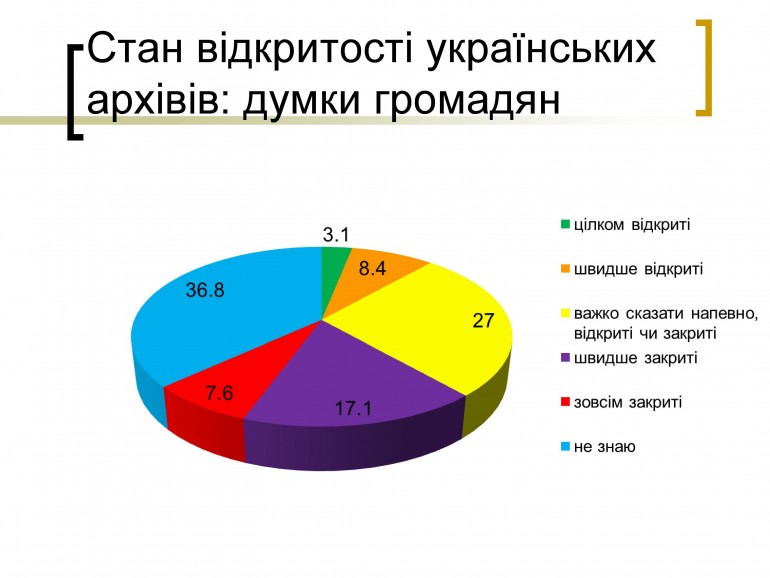 Стан відкритості українських архівів: думки громадян

3.1
8.4
27
17.1
7.6
36.8

цілком відкриті
швидше відкриті
важко сказати напевно, відкриті чи закриті
швидше закриті
зовсім закриті
не знаю